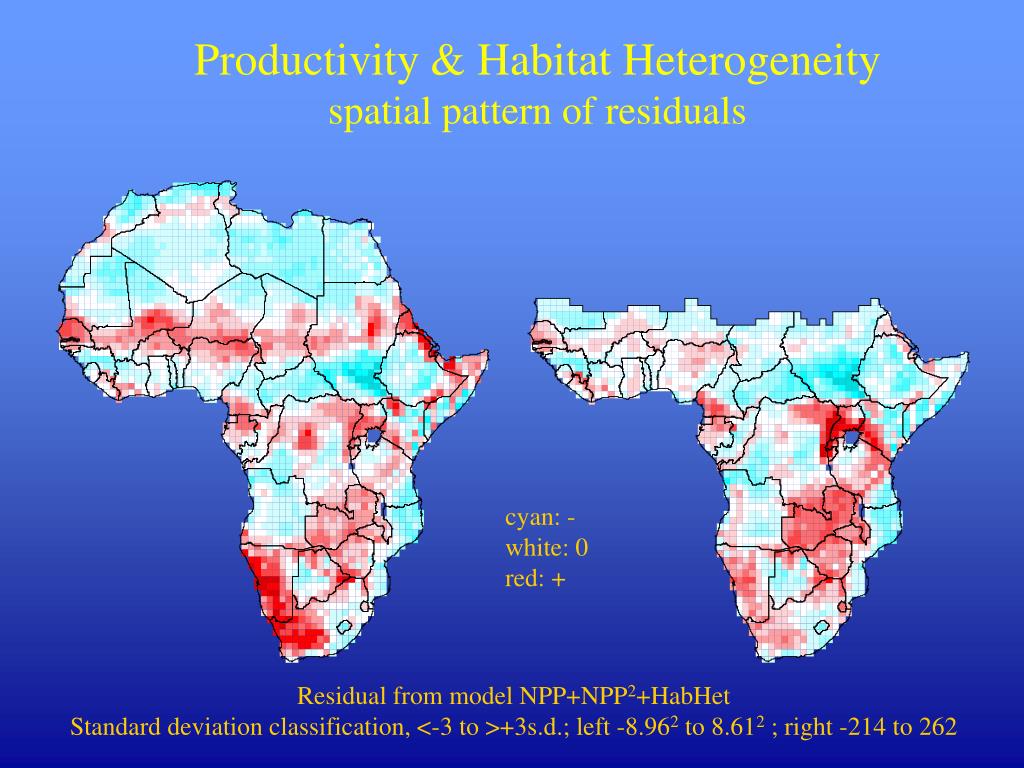 Productivity & Habitat Heterogeneity
spatial pattern of residuals

cyan: -
white: 0
red: +

Residual from model NPP+NPP$^2$+HabHet
Standard deviation classification, <-3 to >+3s.d.; left -8.96$^2$ to 8.61$^2$ ; right -214 to 262